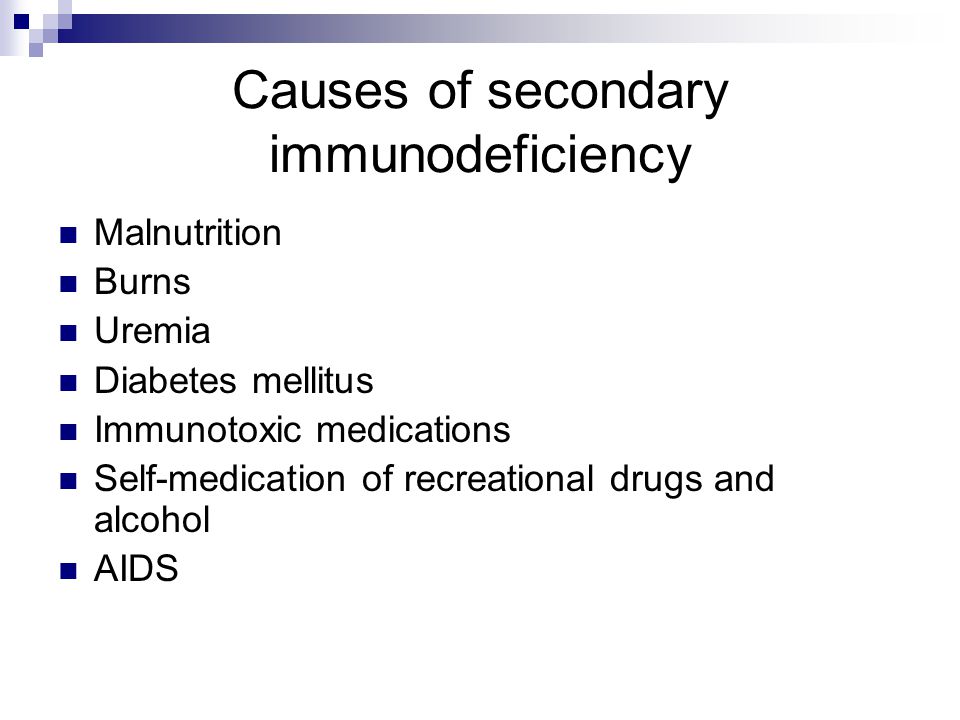 Causes of secondary immunodeficiency

- Malnutrition
- Burns
- Uremia
- Diabetes mellitus
- Immunotoxic medications
- Self-medication of recreational drugs and alcohol
- AIDS